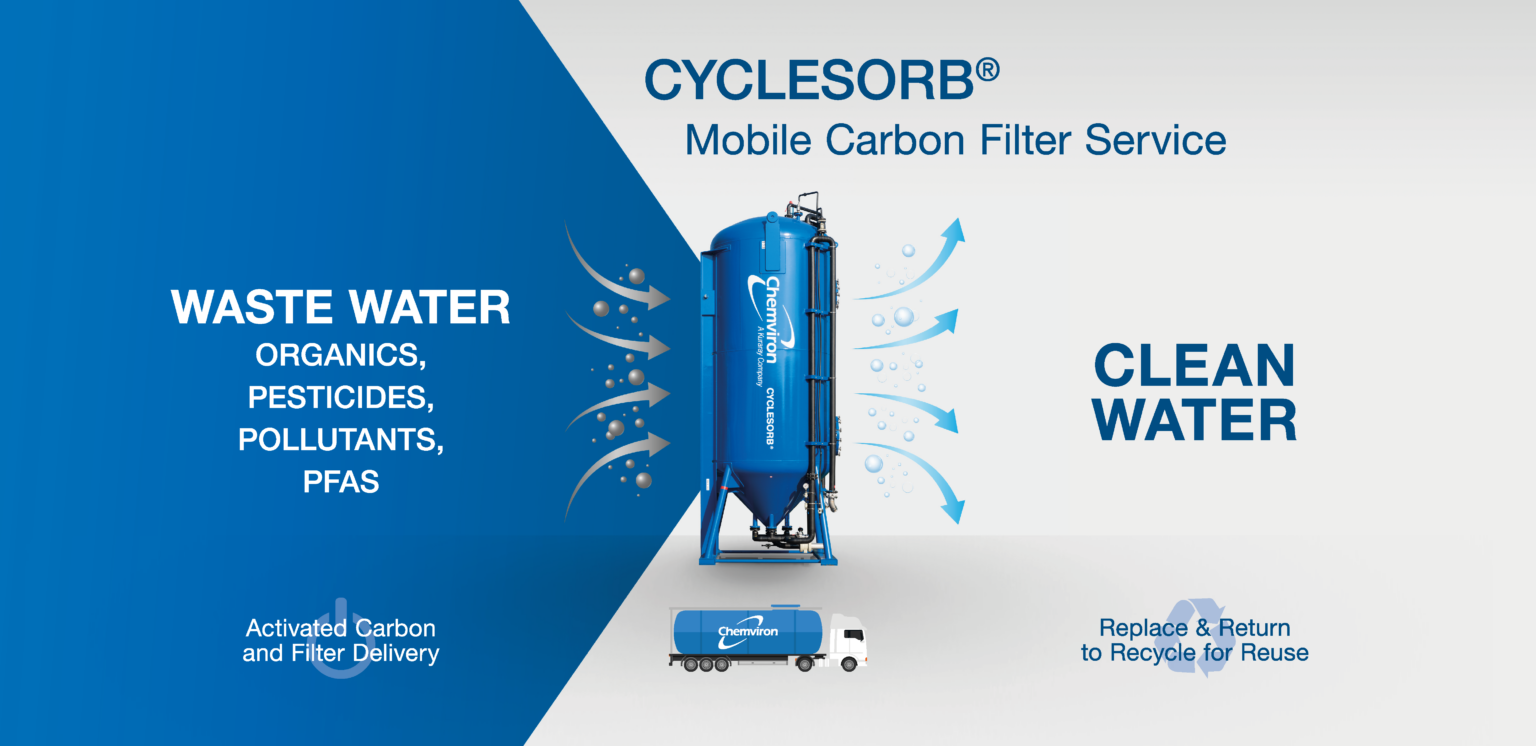 CYCLESORB®
Mobile Carbon Filter Service

WASTE WATER
ORGANICS,
PESTICIDES,
POLLUTANTS,
PFAS

Chemviron
A Kuraray Company
CYCLESORB®

CLEAN
WATER

Activated Carbon
and Filter Delivery

Chemviron

Replace & Return
to Recycle for Reuse